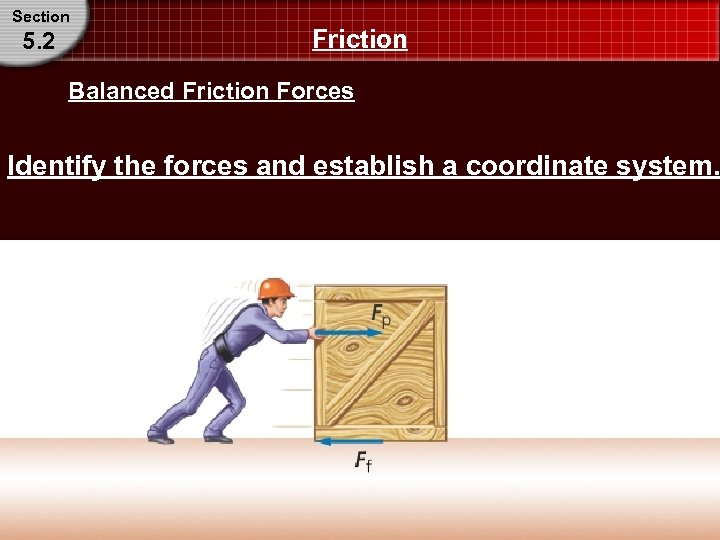 Section
5.2

Friction

Balanced Friction Forces

Identify the forces and establish a coordinate system.

$F_p$

$F_f$